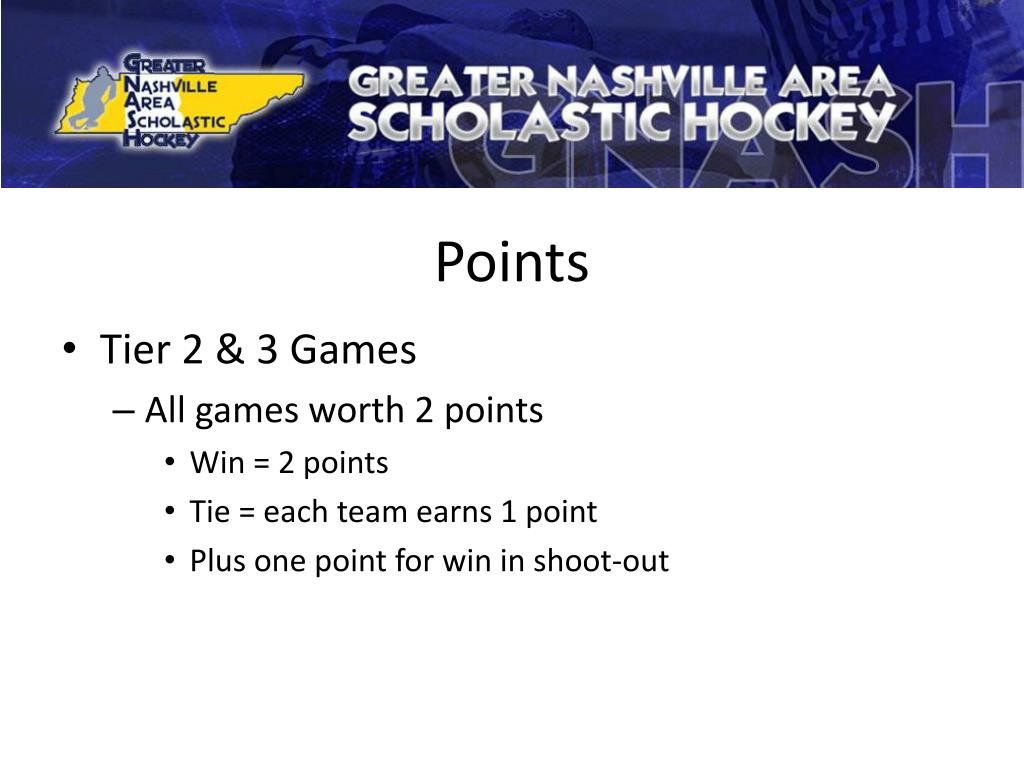 GREATER NASHVILLE AREA SCHOLASTIC HOCKEY

GREATER NASHVILLE AREA SCHOLASTIC HOCKEY

GNASH

Points

• Tier 2 & 3 Games
– All games worth 2 points
• Win = 2 points
• Tie = each team earns 1 point
• Plus one point for win in shoot-out